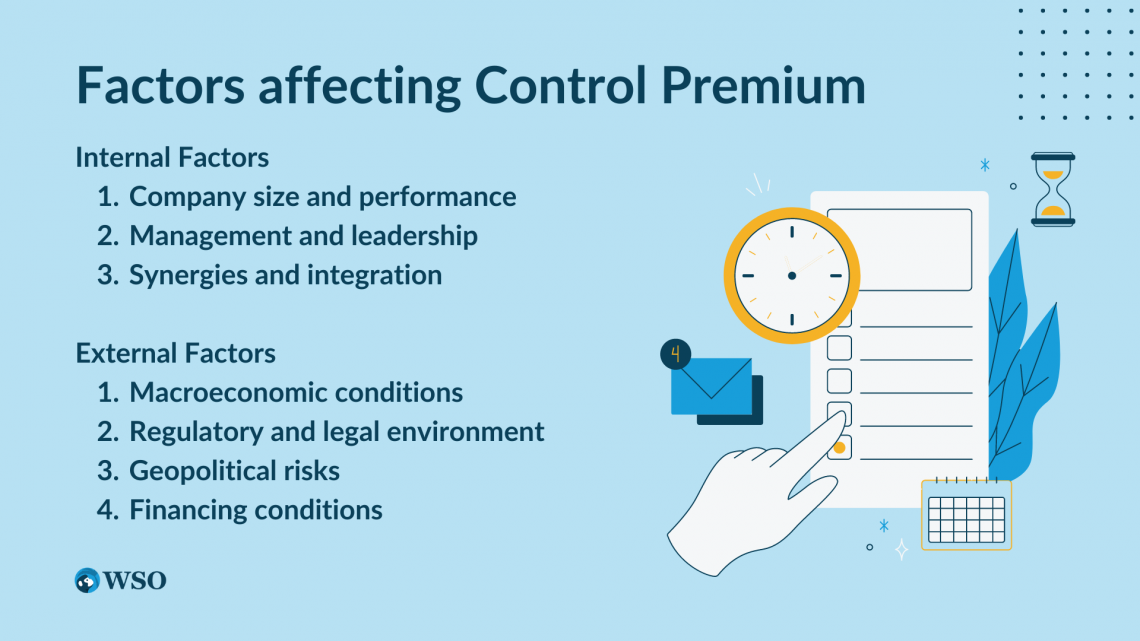 Factors affecting Control Premium

Internal Factors
1. Company size and performance
2. Management and leadership
3. Synergies and integration

External Factors
1. Macroeconomic conditions
2. Regulatory and legal environment
3. Geopolitical risks
4. Financing conditions

4

WSO